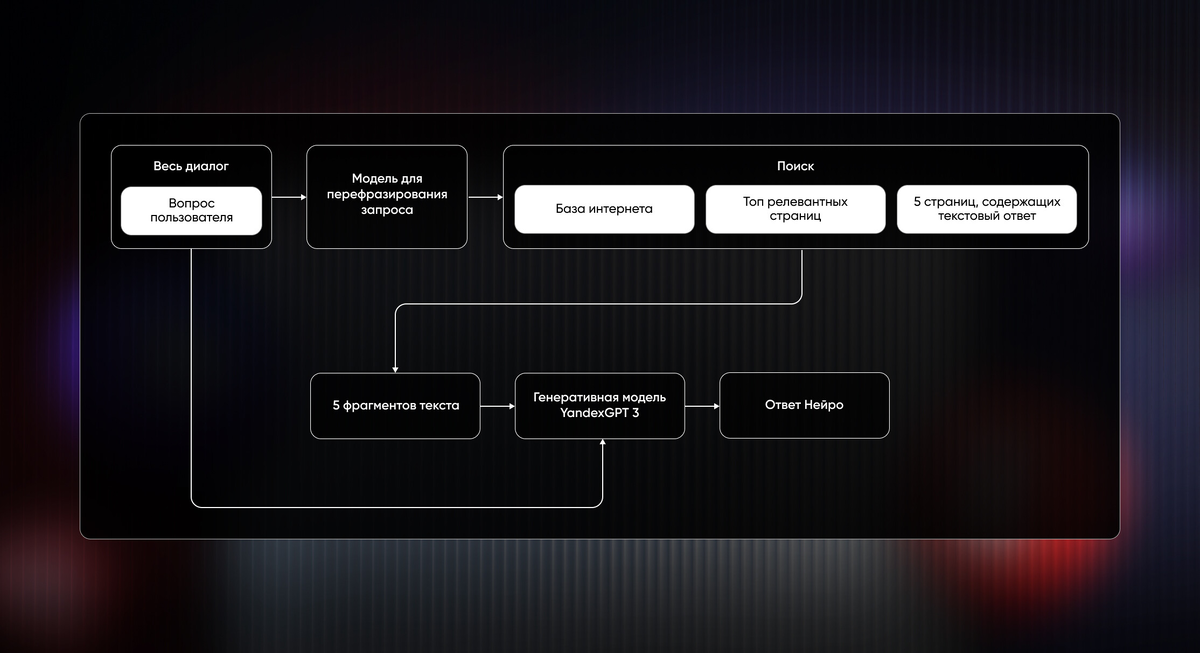 Весь диалог

Вопрос пользователя

Модель для перефразирования запроса

Поиск

База интернета

Топ релевантных страниц

5 страниц, содержащих текстовый ответ

5 фрагментов текста

Генеративная модель YandexGPT 3

Ответ Нейро